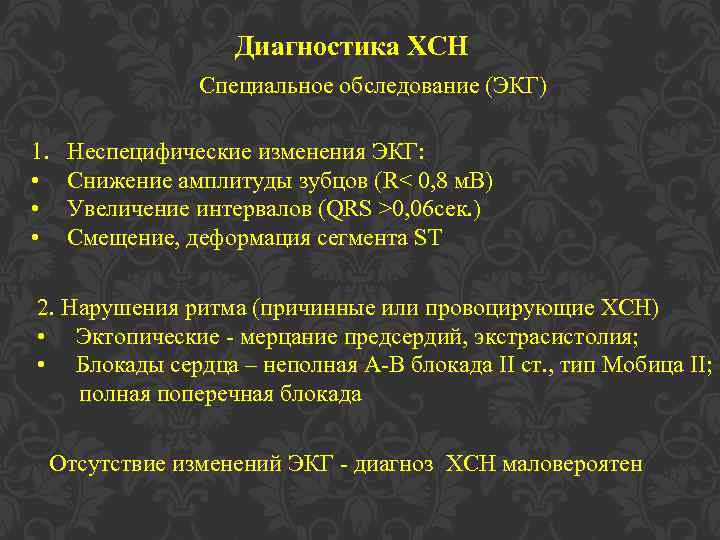 Диагностика ХСН

Специальное обследование (ЭКГ)

1. Неспецифические изменения ЭКГ:
• Снижение амплитуды зубцов (R< 0,8 мВ)
• Увеличение интервалов (QRS >0,06сек.)
• Смещение, деформация сегмента ST

2. Нарушения ритма (причинные или провоцирующие ХСН)
• Эктопические - мерцание предсердий, экстрасистолия;
• Блокады сердца – неполная А-В блокада II ст., тип Мобица II; полная поперечная блокада

Отсутствие изменений ЭКГ - диагноз ХСН маловероятен